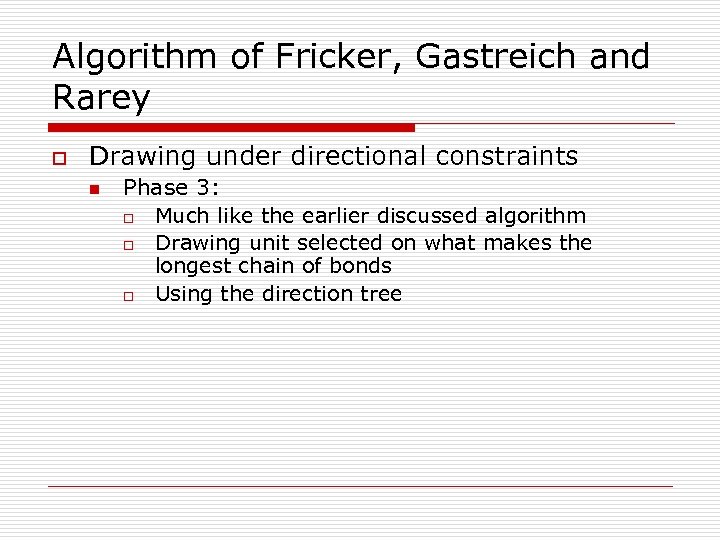 Algorithm of Fricker, Gastreich and Rarey

Drawing under directional constraints

Phase 3:

Much like the earlier discussed algorithm

Drawing unit selected on what makes the longest chain of bonds

Using the direction tree